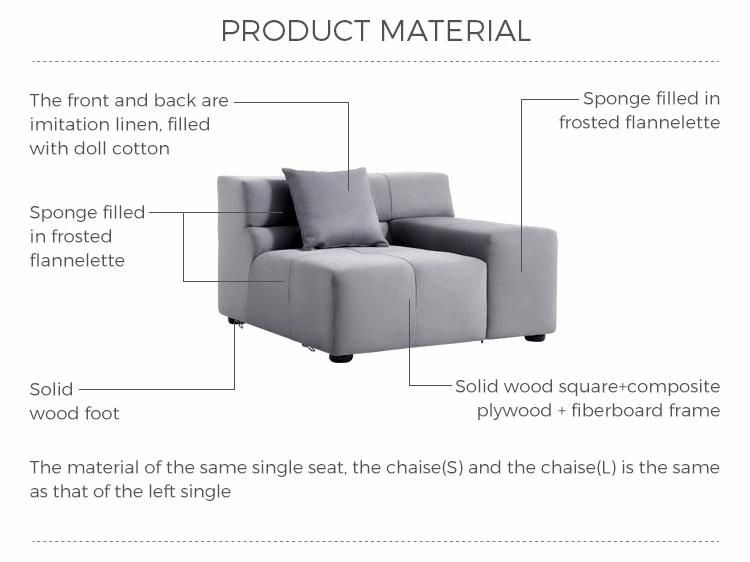 PRODUCT MATERIAL

The front and back are imitation linen, filled with doll cotton

Sponge filled in frosted flannelette

Sponge filled in frosted flannelette

Solid wood foot

Solid wood square+composite plywood + fiberboard frame

The material of the same single seat, the chaise(S) and the chaise(L) is the same as that of the left single